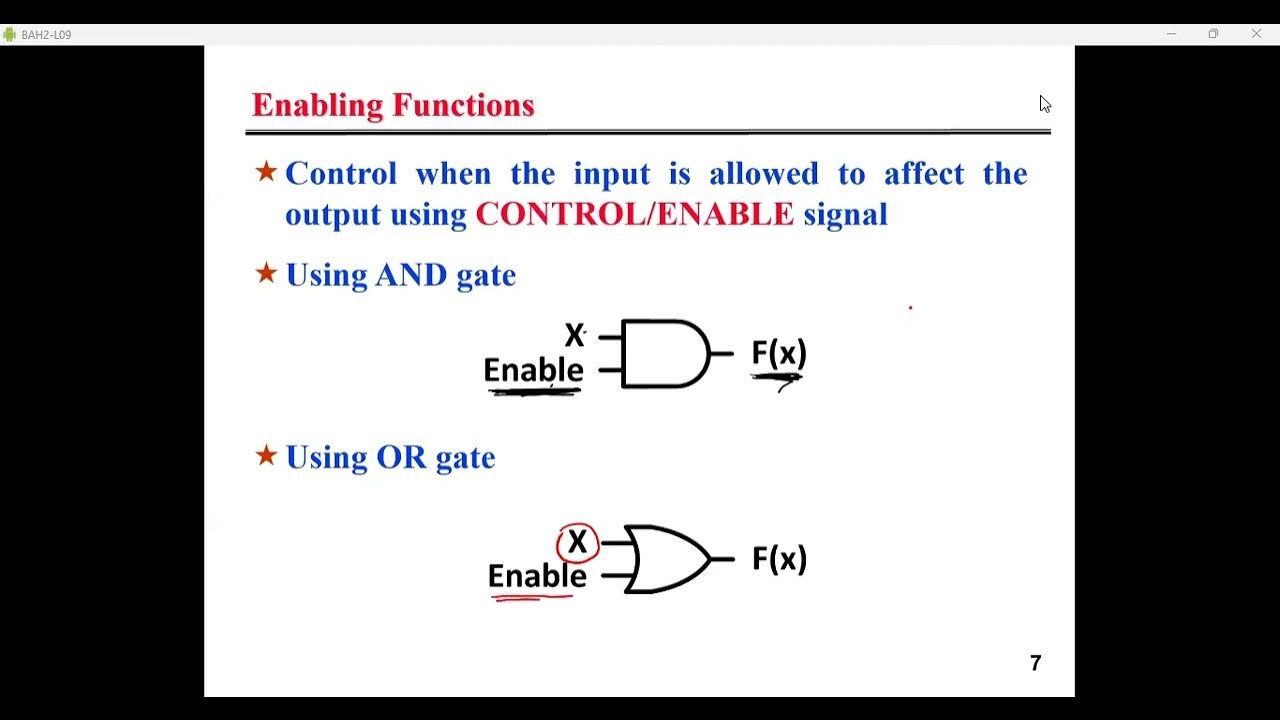 BAH2-L09

Enabling Functions

★ Control when the input is allowed to affect the output using CONTROL/ENABLE signal

★ Using AND gate

X
Enable
F(x)

★ Using OR gate

X
Enable
F(x)

7